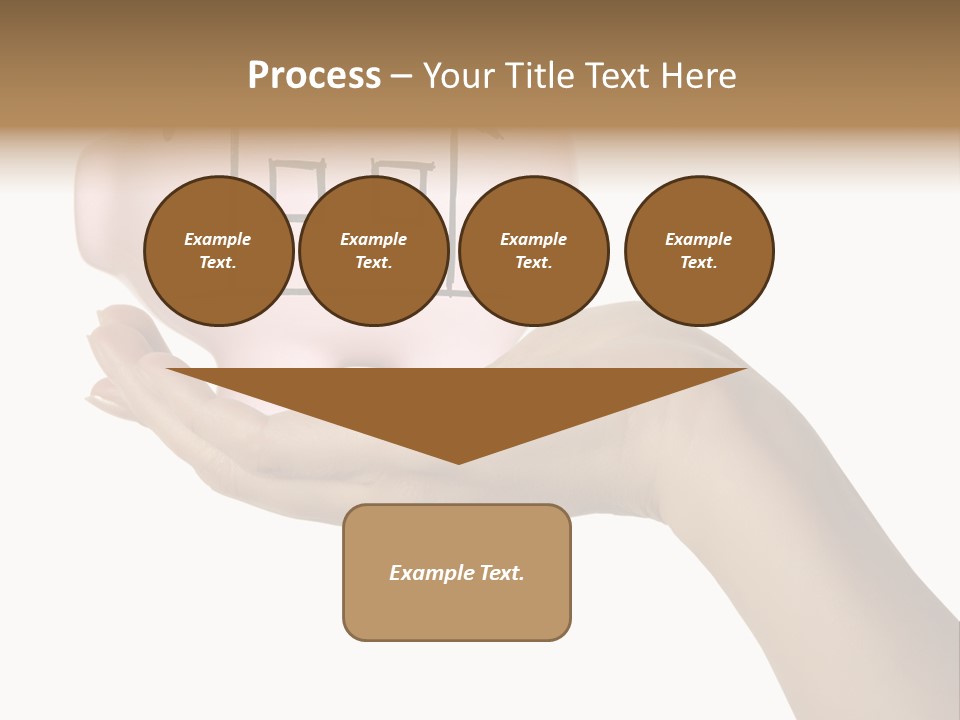 Process – Your Title Text Here

Example Text.

Example Text.

Example Text.

Example Text.

Example Text.